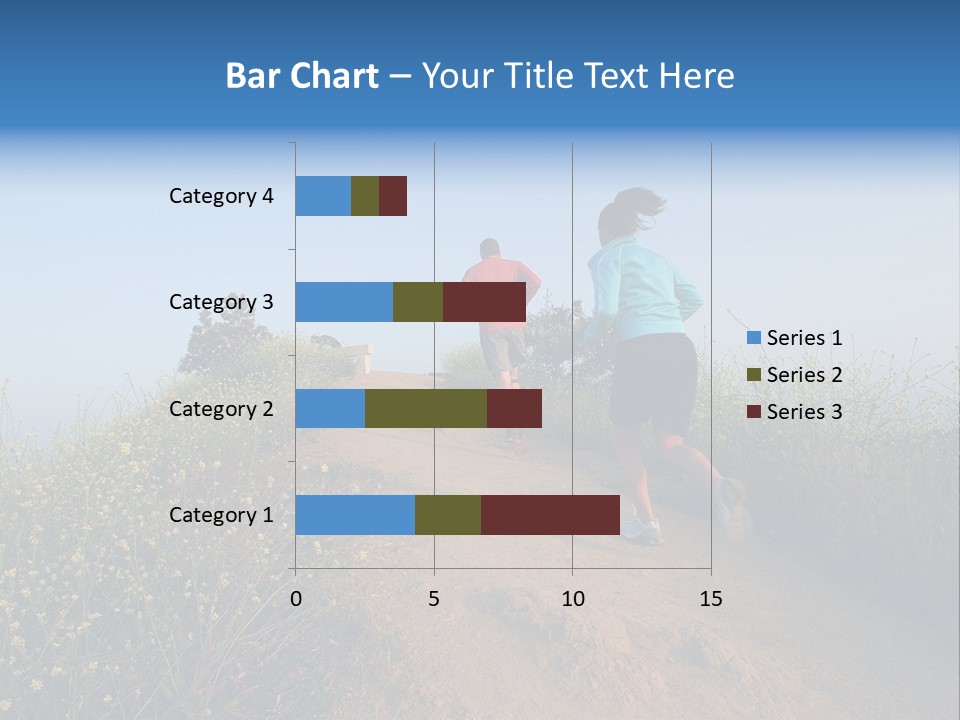 Bar Chart – Your Title Text Here

Category 4
Category 3
Category 2
Category 1

0
5
10
15

Series 1
Series 2
Series 3